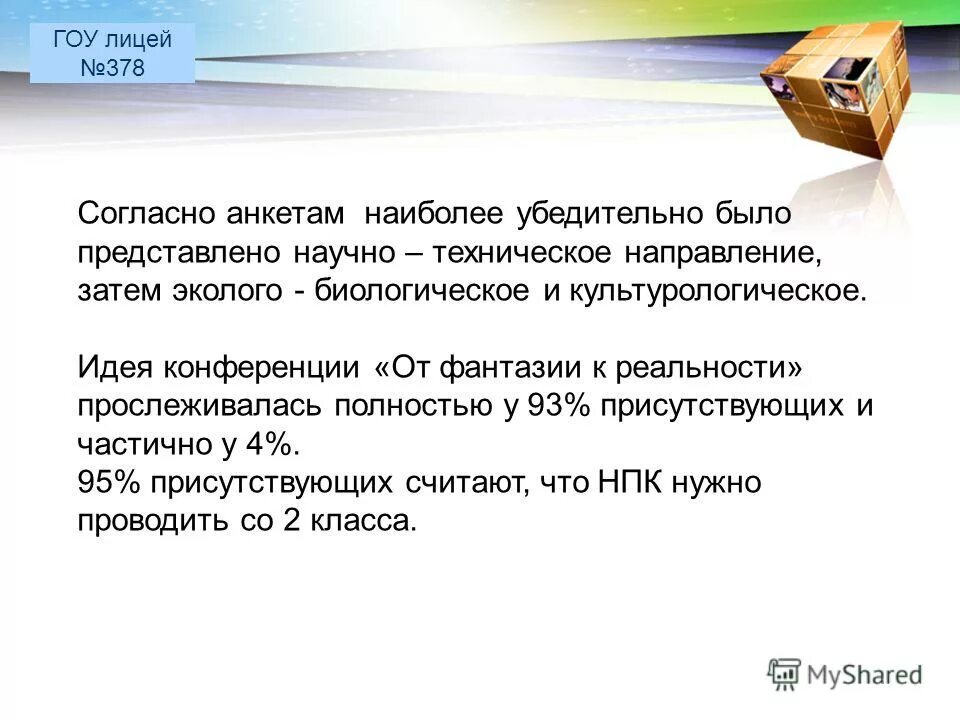 ГОУ лицей №378

Согласно анкетам наиболее убедительно было представлено научно – техническое направление, затем эколого - биологическое и культурологическое.

Идея конференции «От фантазии к реальности» прослеживалась полностью у 93% присутствующих и частично у 4%.
95% присутствующих считают, что НПК нужно проводить со 2 класса.

MyShared